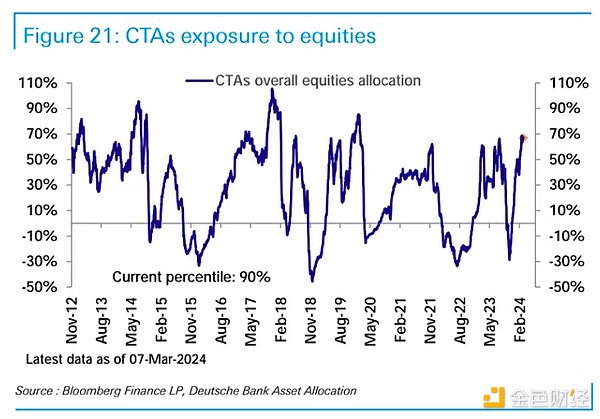 Figure 21: CTAs exposure to equities

CTAs overall equities allocation

110%
90%
70%
50%
30%
10%
-10%
-30%
-50%

110%
90%
70%
50%
30%
10%
-10%
-30%
-50%

Current percentile: 90%

Nov-12
Aug-13
May-14
Feb-15
Nov-15
Aug-16
May-17
Feb-18
Nov-18
Aug-19
May-20
Feb-21
Nov-21
Aug-22
May-23
Feb-24

Latest data as of 07-Mar-2024

Source : Bloomberg Finance LP, Deutsche Bank Asset Allocation

金色财经